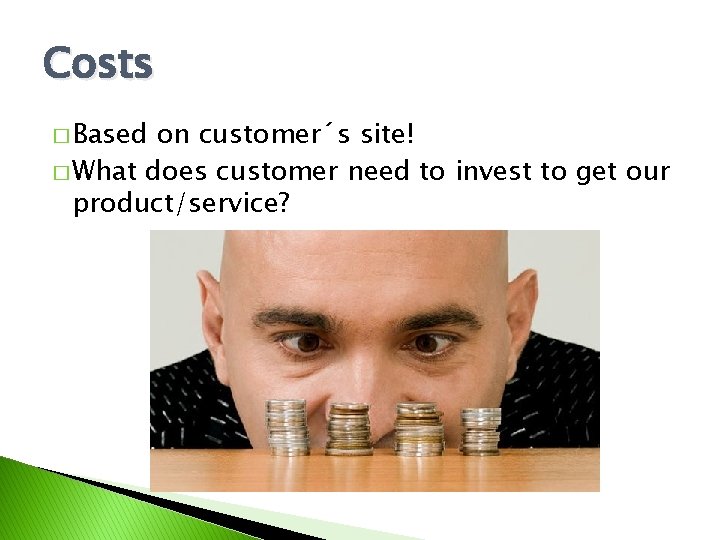 Costs

□ Based on customer´s site!

□ What does customer need to invest to get our product/service?